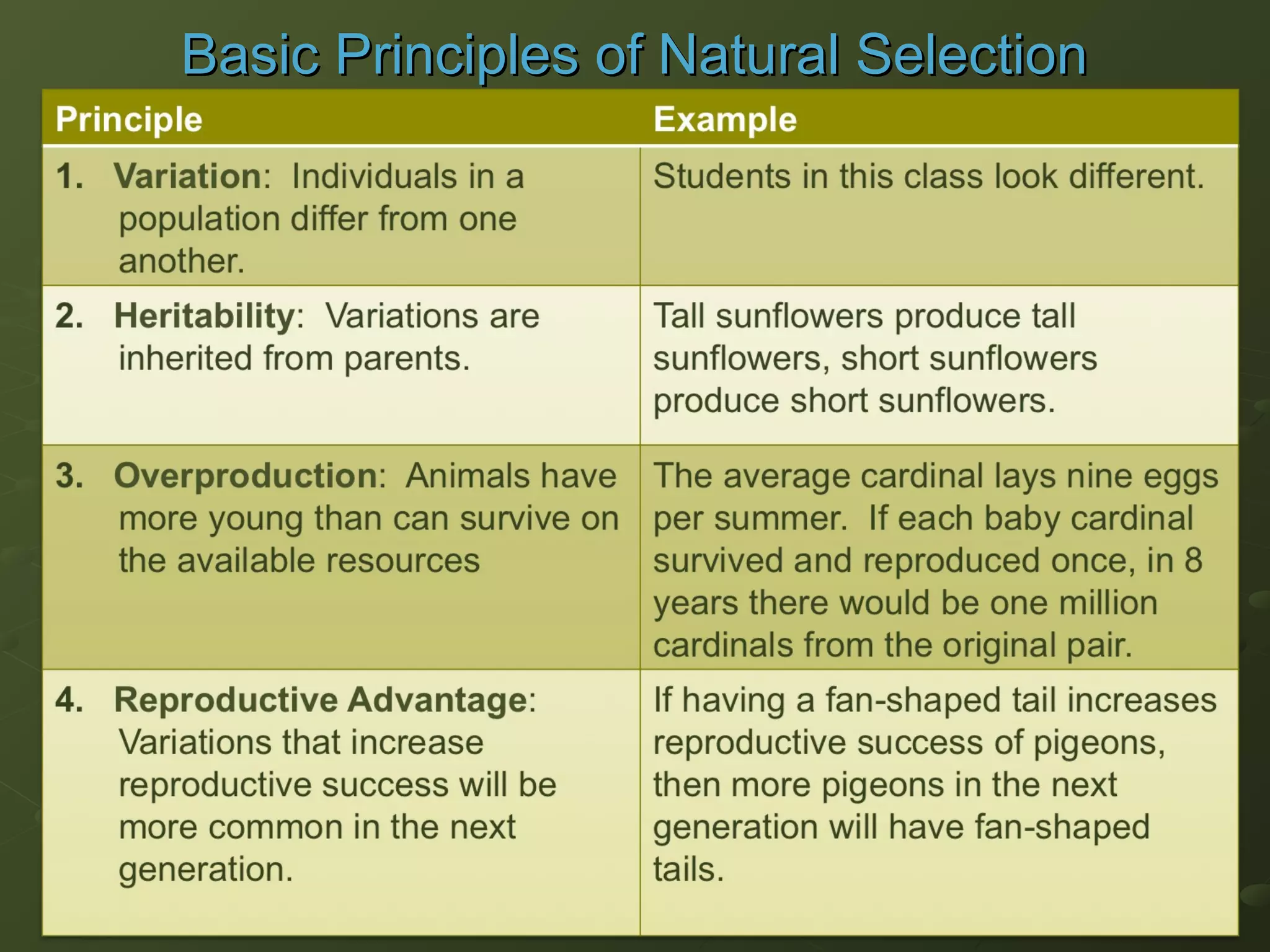 Basic Principles of Natural Selection

| Principle | Example |
|---|---|
| 1. Variation: Individuals in a population differ from one another. | Students in this class look different. |
| 2. Heritability: Variations are inherited from parents. | Tall sunflowers produce tall sunflowers, short sunflowers produce short sunflowers. |
| 3. Overproduction: Animals have more young than can survive on the available resources | The average cardinal lays nine eggs per summer. If each baby cardinal survived and reproduced once, in 8 years there would be one million cardinals from the original pair. |
| 4. Reproductive Advantage: Variations that increase reproductive success will be more common in the next generation. | If having a fan-shaped tail increases reproductive success of pigeons, then more pigeons in the next generation will have fan-shaped tails. |